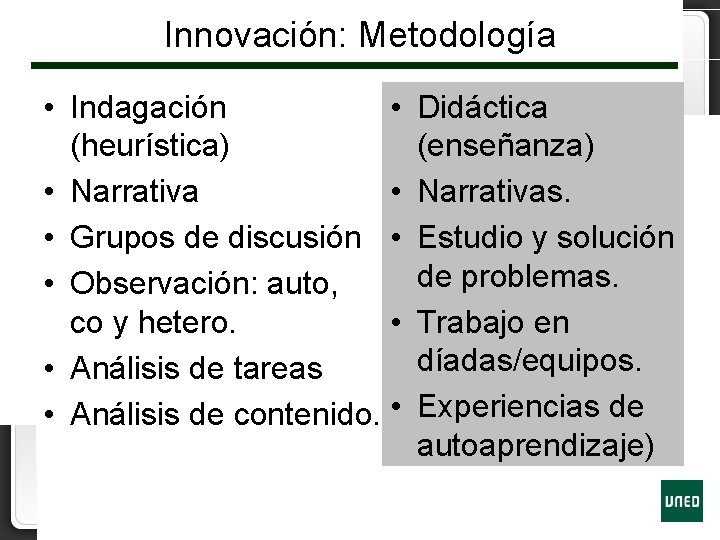 Innovación: Metodología

• Indagación (heurística)
• Narrativa
• Grupos de discusión
• Observación: auto, co y hetero.
• Análisis de tareas
• Análisis de contenido.

• Didáctica (enseñanza)
• Narrativas.
• Estudio y solución de problemas.
• Trabajo en díadas/equipos.
• Experiencias de autoaprendizaje)

UNED